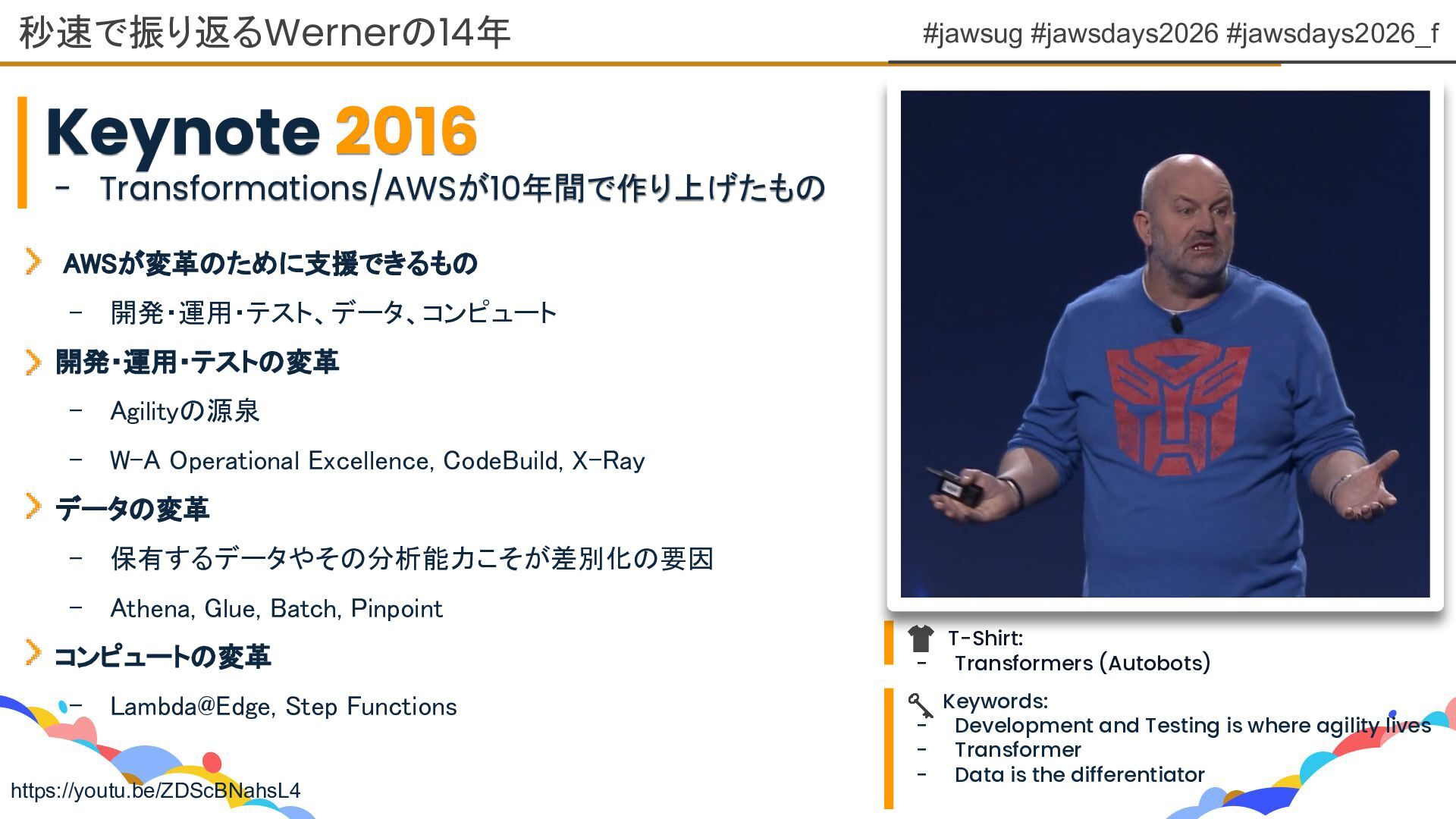 秒速で振り返るWernerの14年

#jawsug #jawsdays2026 #jawsdays2026_f

Keynote 2016

- Transformations/AWSが10年間で作り上げたもの

AWSが変革のために支援できるもの

- 開発・運用・テスト、データ、コンピュート

開発・運用・テストの変革

- Agilityの源泉

- W-A Operational Excellence, CodeBuild, X-Ray

データの変革

- 保有するデータやその分析能力こそが差別化の要因

- Athena, Glue, Batch, Pinpoint

コンピュートの変革

- Lambda@Edge, Step Functions

https://youtu.be/ZDScBNahsL4

T-Shirt:
- Transformers (Autobots)

Keywords:
- Development and Testing is where agility lives
- Transformer
- Data is the differentiator